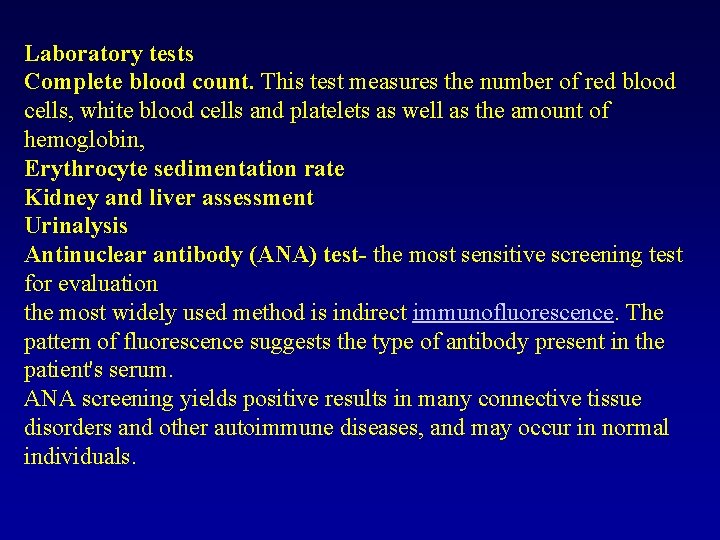 Laboratory tests
Complete blood count. This test measures the number of red blood cells, white blood cells and platelets as well as the amount of hemoglobin,
Erythrocyte sedimentation rate
Kidney and liver assessment
Urinalysis
Antinuclear antibody (ANA) test- the most sensitive screening test for evaluation
the most widely used method is indirect immunofluorescence. The pattern of fluorescence suggests the type of antibody present in the patient's serum.
ANA screening yields positive results in many connective tissue disorders and other autoimmune diseases, and may occur in normal individuals.